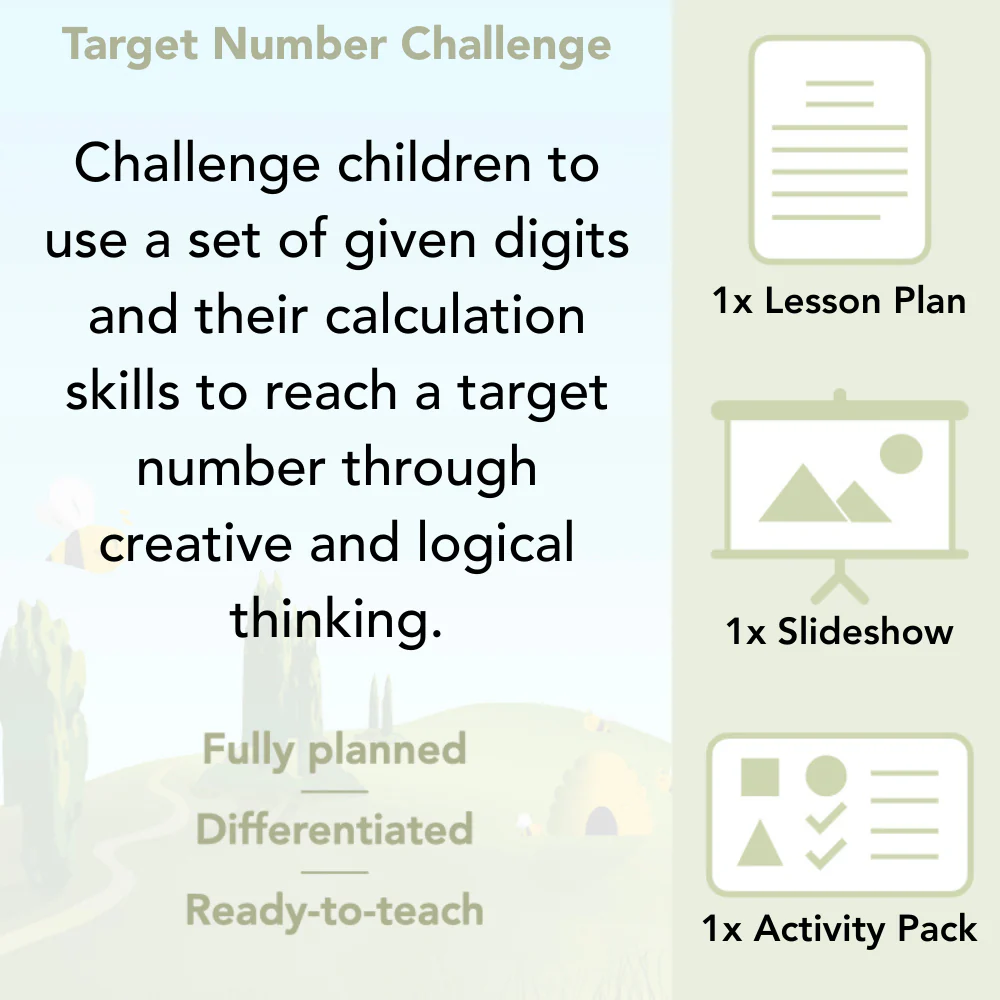 Target Number Challenge

Challenge children to use a set of given digits and their calculation skills to reach a target number through creative and logical thinking.

Fully planned

Differentiated

Ready-to-teach

1x Lesson Plan

1x Slideshow

1x Activity Pack